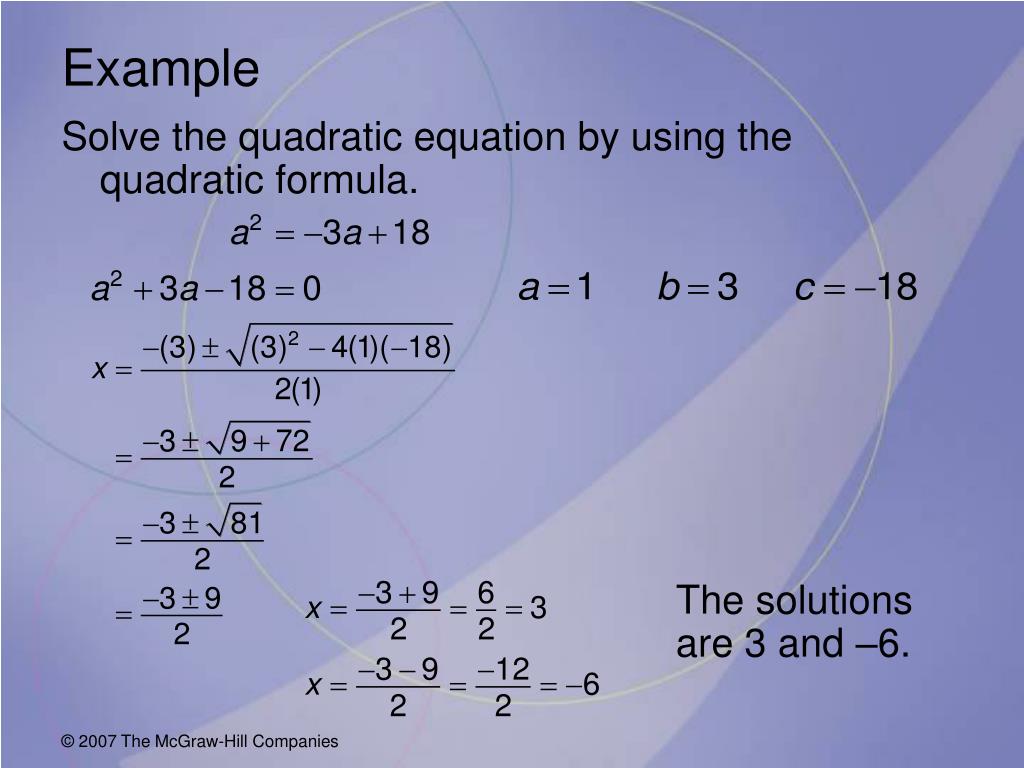 Example

Solve the quadratic equation by using the quadratic formula.

$a^2 = -3a + 18$

$a^2 + 3a - 18 = 0$ $a = 1$ $b = 3$ $c = -18$

$x = \frac{-(3) \pm \sqrt{(3)^2 - 4(1)(-18)}}{2(1)}$

$= \frac{-3 \pm \sqrt{9 + 72}}{2}$

$= \frac{-3 \pm \sqrt{81}}{2}$

$= \frac{-3 \pm 9}{2}$ $x = \frac{-3 + 9}{2} = \frac{6}{2} = 3$

$x = \frac{-3 - 9}{2} = \frac{-12}{2} = -6$

The solutions are 3 and –6.

© 2007 The McGraw-Hill Companies